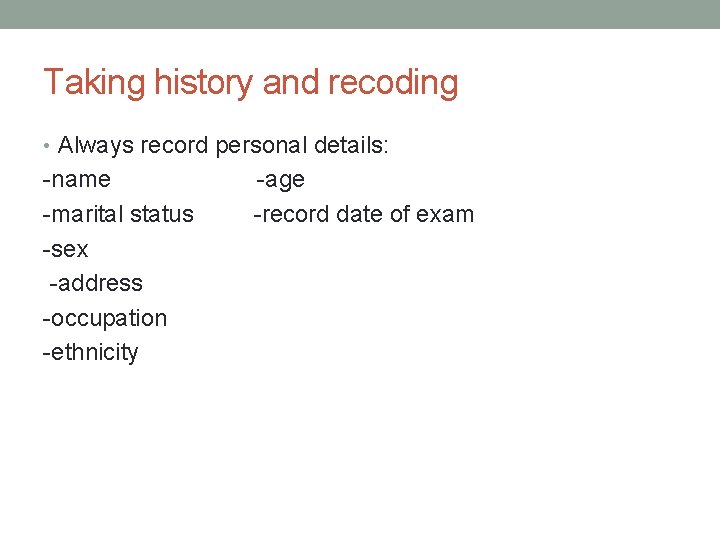 Taking history and recoding

• Always record personal details:

-name -age

-marital status -record date of exam

-sex

-address

-occupation

-ethnicity